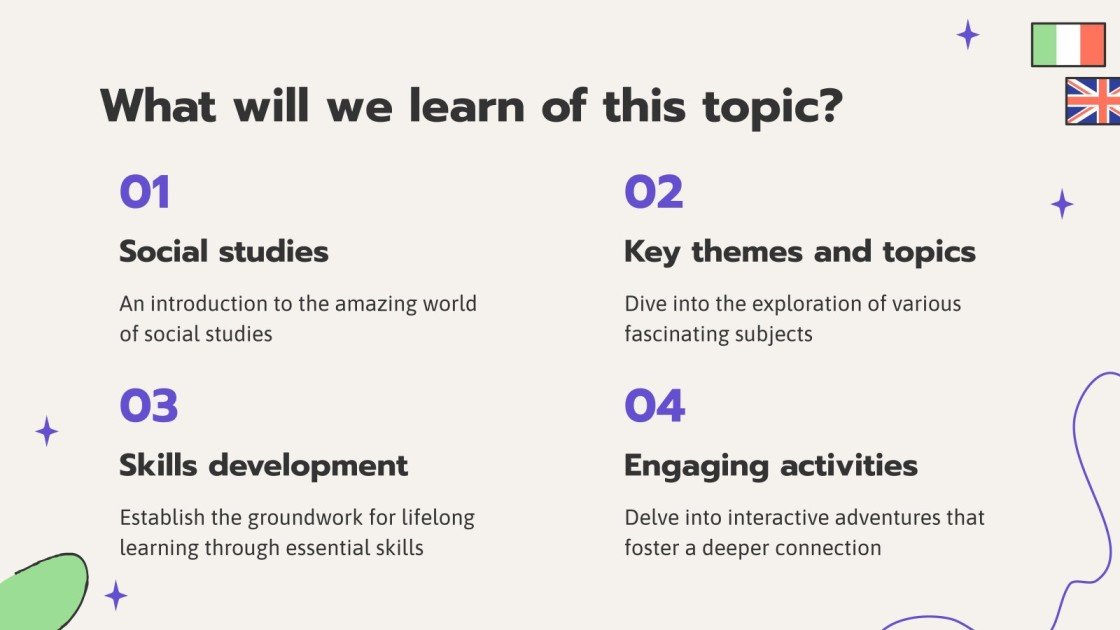 What will we learn of this topic?

01

Social studies

An introduction to the amazing world of social studies

02

Key themes and topics

Dive into the exploration of various fascinating subjects

03

Skills development

Establish the groundwork for lifelong learning through essential skills

04

Engaging activities

Delve into interactive adventures that foster a deeper connection